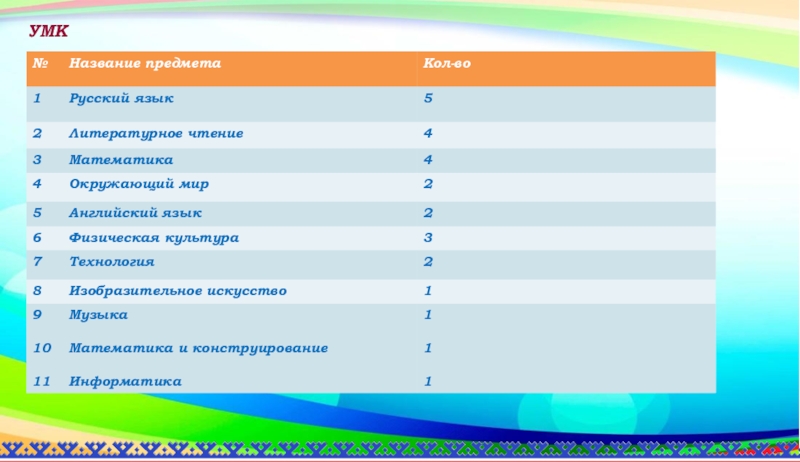 УМК

| № | Название предмета | Кол-во |
|---|---|---|
| 1 | Русский язык | 5 |
| 2 | Литературное чтение | 4 |
| 3 | Математика | 4 |
| 4 | Окружающий мир | 2 |
| 5 | Английский язык | 2 |
| 6 | Физическая культура | 3 |
| 7 | Технология | 2 |
| 8 | Изобразительное искусство | 1 |
| 9 | Музыка | 1 |
| 10 | Математика и конструирование | 1 |
| 11 | Информатика | 1 |